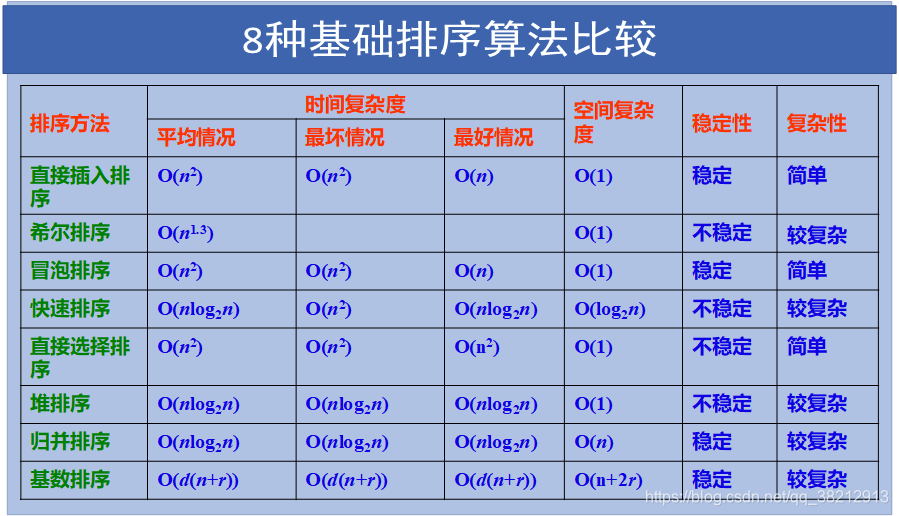 8种基础排序算法比较

| 排序方法 | 时间复杂度 平均情况 | 时间复杂度 最坏情况 | 时间复杂度 最好情况 | 空间复杂度 | 稳定性 | 复杂性 |
|---|---|---|---|---|---|---|
| 直接插入排序 | $O(n^2)$ | $O(n^2)$ | $O(n)$ | $O(1)$ | 稳定 | 简单 |
| 希尔排序 | $O(n^{1.3})$ | | | $O(1)$ | 不稳定 | 较复杂 |
| 冒泡排序 | $O(n^2)$ | $O(n^2)$ | $O(n)$ | $O(1)$ | 稳定 | 简单 |
| 快速排序 | $O(n\log_2 n)$ | $O(n^2)$ | $O(n\log_2 n)$ | $O(\log_2 n)$ | 不稳定 | 较复杂 |
| 直接选择排序 | $O(n^2)$ | $O(n^2)$ | $O(n^2)$ | $O(1)$ | 不稳定 | 简单 |
| 堆排序 | $O(n\log_2 n)$ | $O(n\log_2 n)$ | $O(n\log_2 n)$ | $O(1)$ | 不稳定 | 较复杂 |
| 归并排序 | $O(n\log_2 n)$ | $O(n\log_2 n)$ | $O(n\log_2 n)$ | $O(n)$ | 稳定 | 较复杂 |
| 基数排序 | $O(d(n+r))$ | $O(d(n+r))$ | $O(d(n+r))$ | $O(n+2r)$ | 稳定 | 较复杂 |

https://blog.csdn.net/qq_38212913